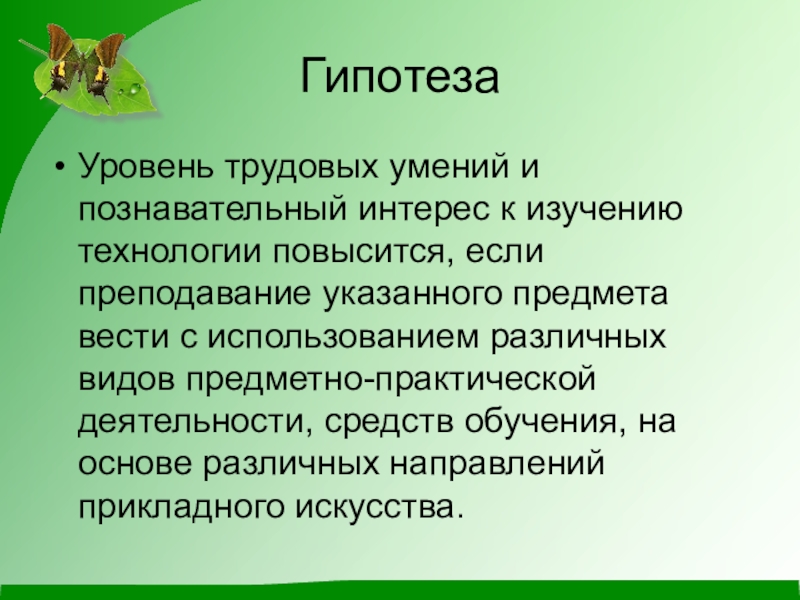 Гипотеза

• Уровень трудовых умений и познавательный интерес к изучению технологии повысится, если преподавание указанного предмета вести с использованием различных видов предметно-практической деятельности, средств обучения, на основе различных направлений прикладного искусства.